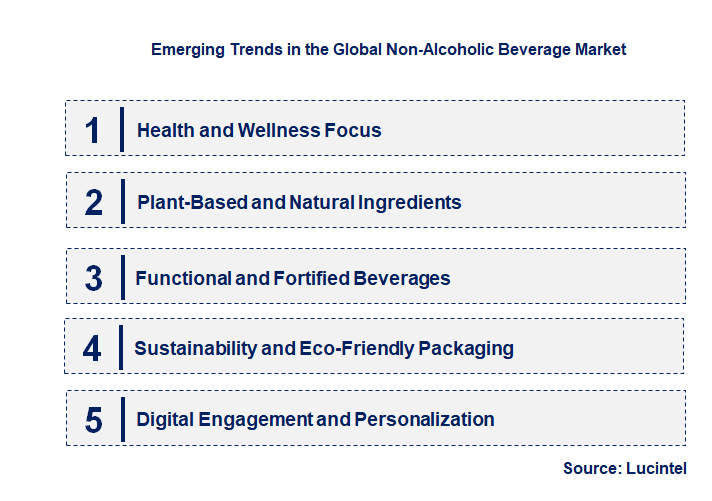 Emerging Trends in the Global Non-Alcoholic Beverage Market

1 Health and Wellness Focus

2 Plant-Based and Natural Ingredients

3 Functional and Fortified Beverages

4 Sustainability and Eco-Friendly Packaging

5 Digital Engagement and Personalization

Source: Lucintel